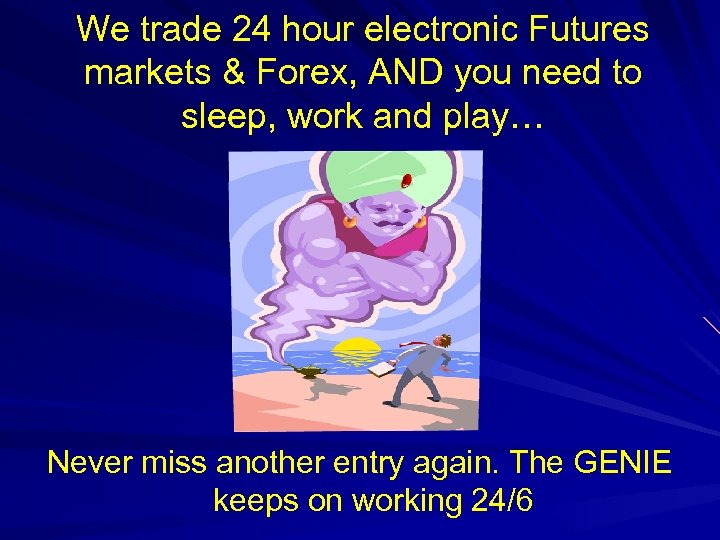 We trade 24 hour electronic Futures markets & Forex, AND you need to sleep, work and play…

Never miss another entry again. The GENIE keeps on working 24/6